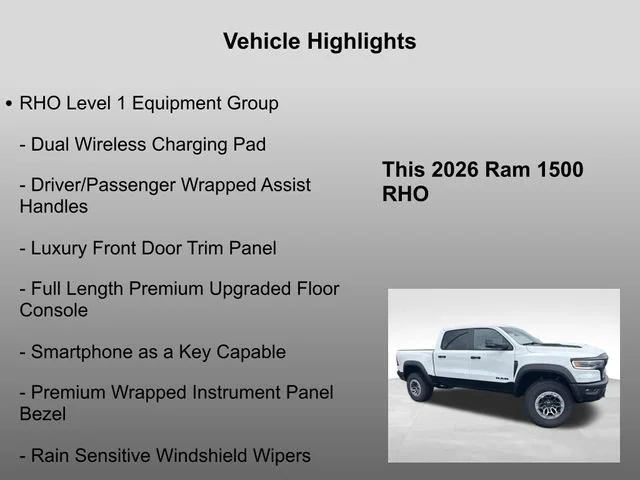 Vehicle Highlights

• RHO Level 1 Equipment Group

- Dual Wireless Charging Pad

- Driver/Passenger Wrapped Assist Handles

- Luxury Front Door Trim Panel

- Full Length Premium Upgraded Floor Console

- Smartphone as a Key Capable

- Premium Wrapped Instrument Panel Bezel

- Rain Sensitive Windshield Wipers

This 2026 Ram 1500 RHO

RAM